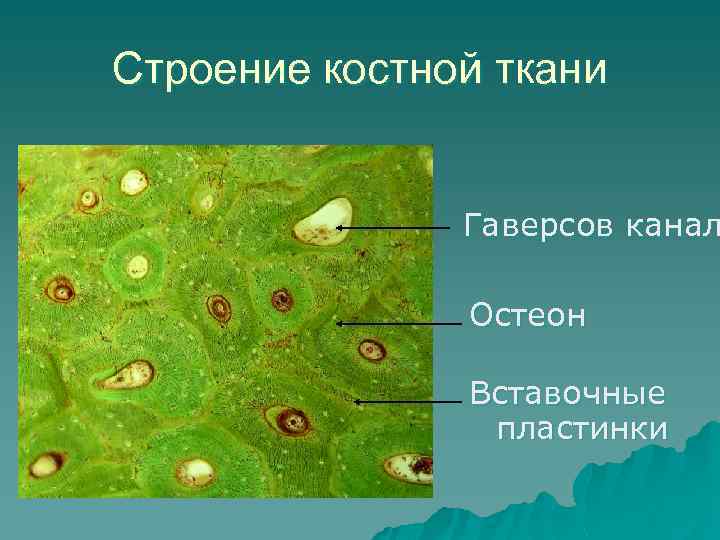 Строение костной ткани

Гаверсов канал

Остеон

Вставочные пластинки